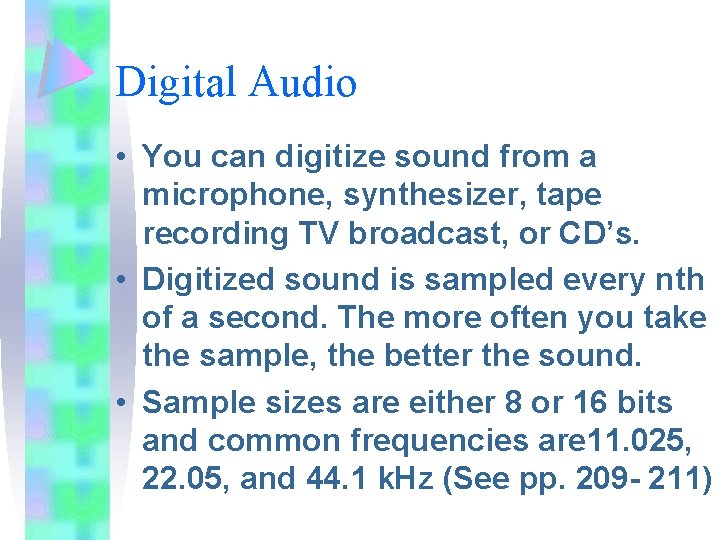 Digital Audio

• You can digitize sound from a microphone, synthesizer, tape recording TV broadcast, or CD's.

• Digitized sound is sampled every nth of a second. The more often you take the sample, the better the sound.

• Sample sizes are either 8 or 16 bits and common frequencies are11.025, 22.05, and 44.1 kHz (See pp. 209- 211)